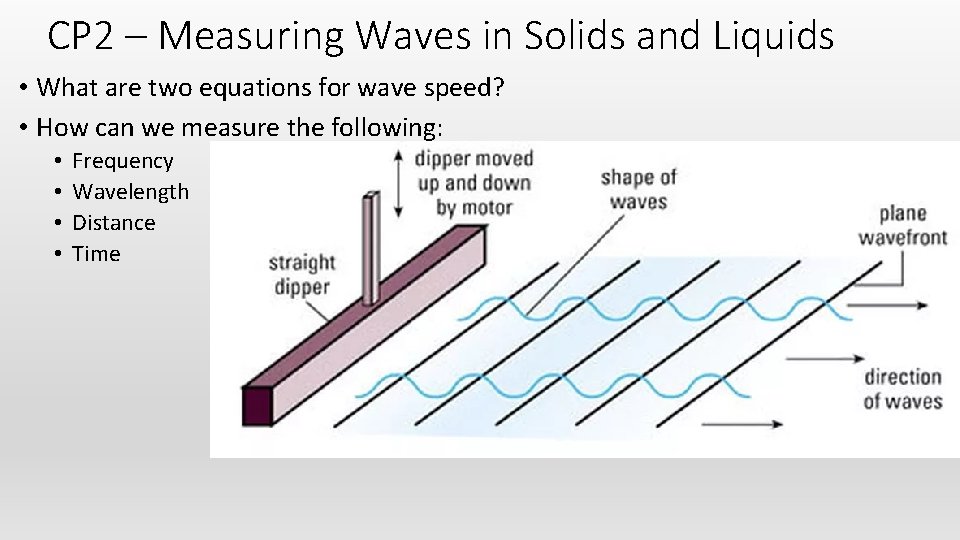 CP2 – Measuring Waves in Solids and Liquids

• What are two equations for wave speed?
• How can we measure the following:
  • Frequency
  • Wavelength
  • Distance
  • Time

dipper moved up and down by motor

shape of waves

plane wavefront

straight dipper

direction of waves